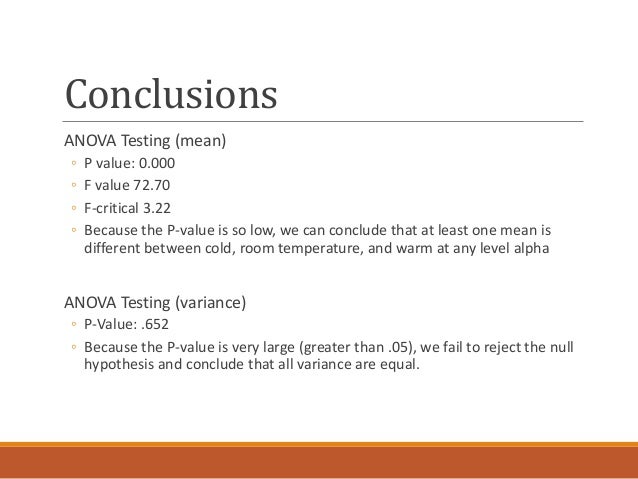 Conclusions

ANOVA Testing (mean)

◦ P value: 0.000
◦ F value 72.70
◦ F-critical 3.22
◦ Because the P-value is so low, we can conclude that at least one mean is different between cold, room temperature, and warm at any level alpha

ANOVA Testing (variance)

◦ P-Value: .652
◦ Because the P-value is very large (greater than .05), we fail to reject the null hypothesis and conclude that all variance are equal.